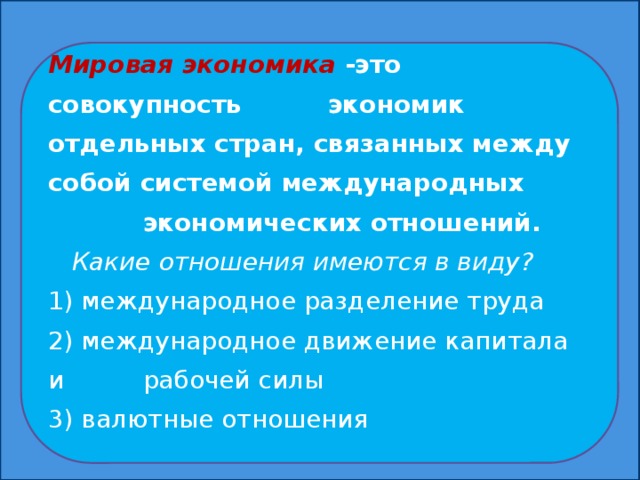 Мировая экономика -это совокупность экономик отдельных стран, связанных между собой системой международных экономических отношений.

Какие отношения имеются в виду?

1) международное разделение труда

2) международное движение капитала и рабочей силы

3) валютные отношения